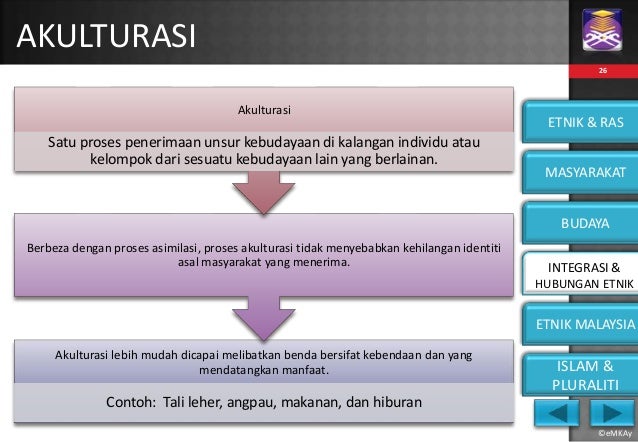 AKULTURASI

26

Akulturasi

Satu proses penerimaan unsur kebudayaan di kalangan individu atau kelompok dari sesuatu kebudayaan lain yang berlainan.

Berbeza dengan proses asimilasi, proses akulturasi tidak menyebabkan kehilangan identiti asal masyarakat yang menerima.

Akulturasi lebih mudah dicapai melibatkan benda bersifat kebendaan dan yang mendatangkan manfaat.

Contoh: Tali leher, angpau, makanan, dan hiburan

ETNIK & RAS

MASYARAKAT

BUDAYA

INTEGRASI & HUBUNGAN ETNIK

ETNIK MALAYSIA

ISLAM & PLURALITI

©eMKAy